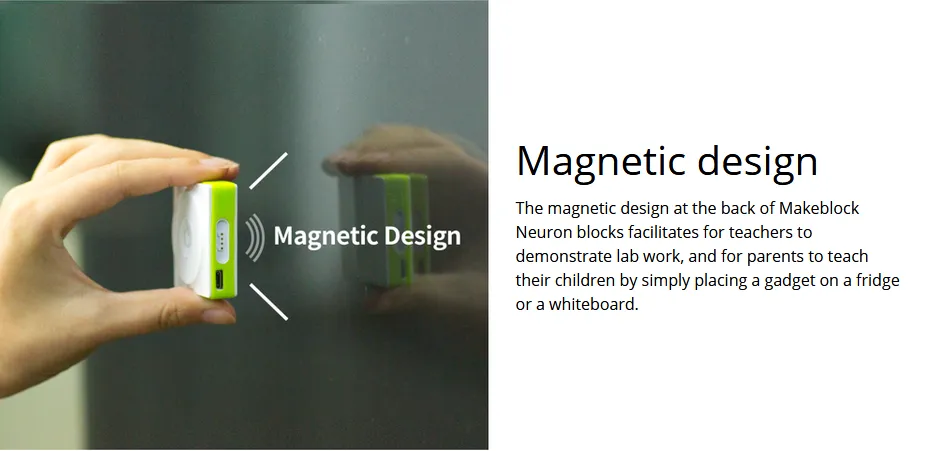 Magnetic Design

Magnetic design

The magnetic design at the back of Makeblock Neuron blocks facilitates for teachers to demonstrate lab work, and for parents to teach their children by simply placing a gadget on a fridge or a whiteboard.